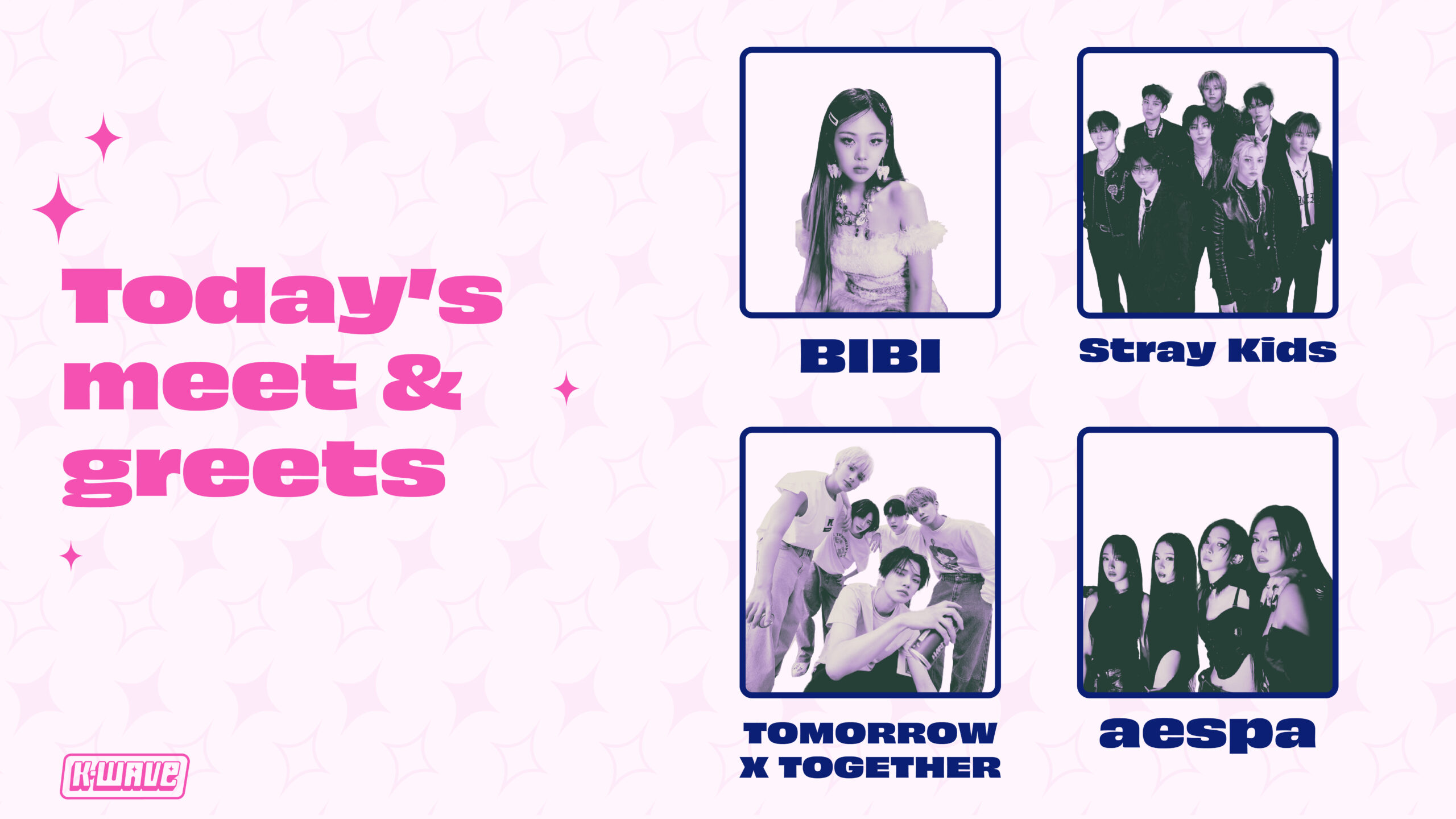 Today's meet & greets

BIBI

Stray Kids

TOMORROW X TOGETHER

aespa

K-WAVE